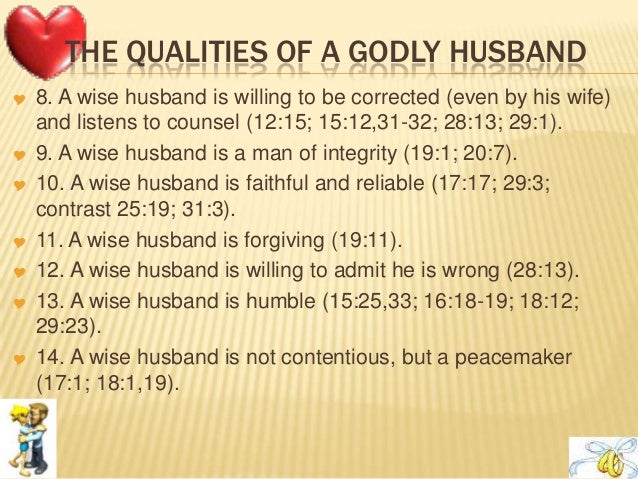 THE QUALITIES OF A GODLY HUSBAND

8. A wise husband is willing to be corrected (even by his wife) and listens to counsel (12:15; 15:12,31-32; 28:13; 29:1).

9. A wise husband is a man of integrity (19:1; 20:7).

10. A wise husband is faithful and reliable (17:17; 29:3; contrast 25:19; 31:3).

11. A wise husband is forgiving (19:11).

12. A wise husband is willing to admit he is wrong (28:13).

13. A wise husband is humble (15:25,33; 16:18-19; 18:12; 29:23).

14. A wise husband is not contentious, but a peacemaker (17:1; 18:1,19).